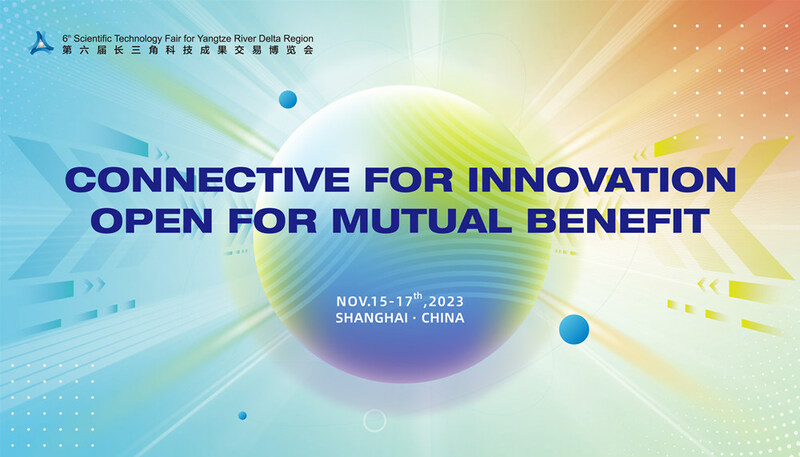 6th Scientific Technology Fair for Yangtze River Delta Region
第六届长三角科技成果交易博览会

CONNECTIVE FOR INNOVATION
OPEN FOR MUTUAL BENEFIT

NOV.15-17th,2023
SHANGHAI · CHINA